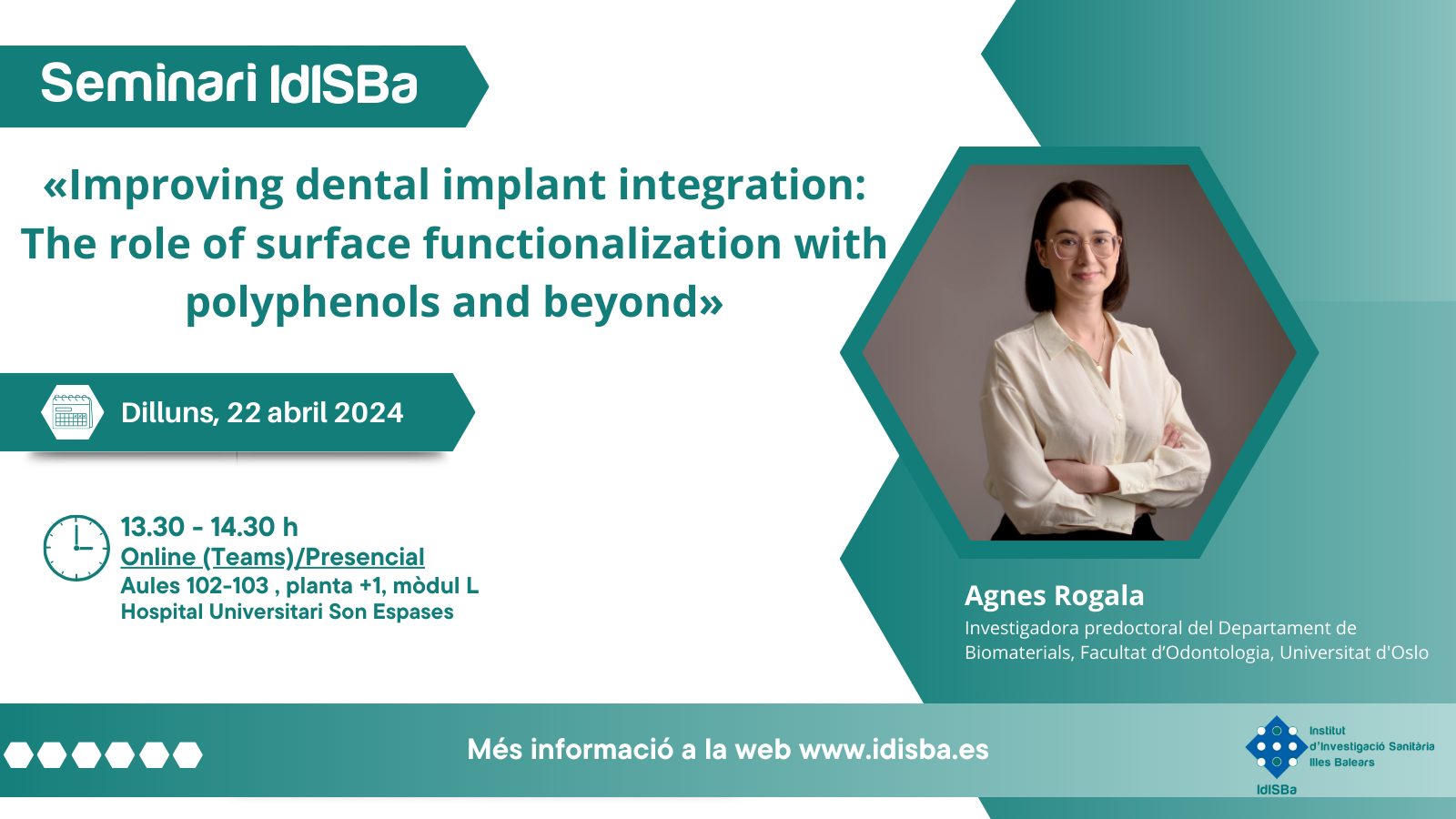 Seminari IdISBa

«Improving dental implant integration: The role of surface functionalization with polyphenols and beyond»

Dilluns, 22 abril 2024

13.30 - 14.30 h
Online (Teams)/Presencial
Aules 102-103 , planta +1, mòdul L
Hospital Universitari Son Espases

Agnes Rogala
Investigadora predoctoral del Departament de Biomaterials, Facultat d'Odontologia, Universitat d'Oslo

Més informació a la web www.idisba.es

Institut d'Investigació Sanitària Illes Balears
IdISBa